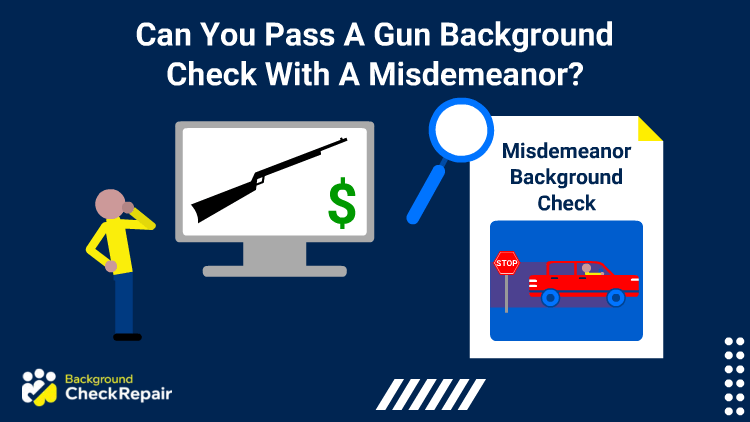 Can You Pass A Gun Background Check With A Misdemeanor?

$

Misdemeanor Background Check

STOP

Background CheckRepair